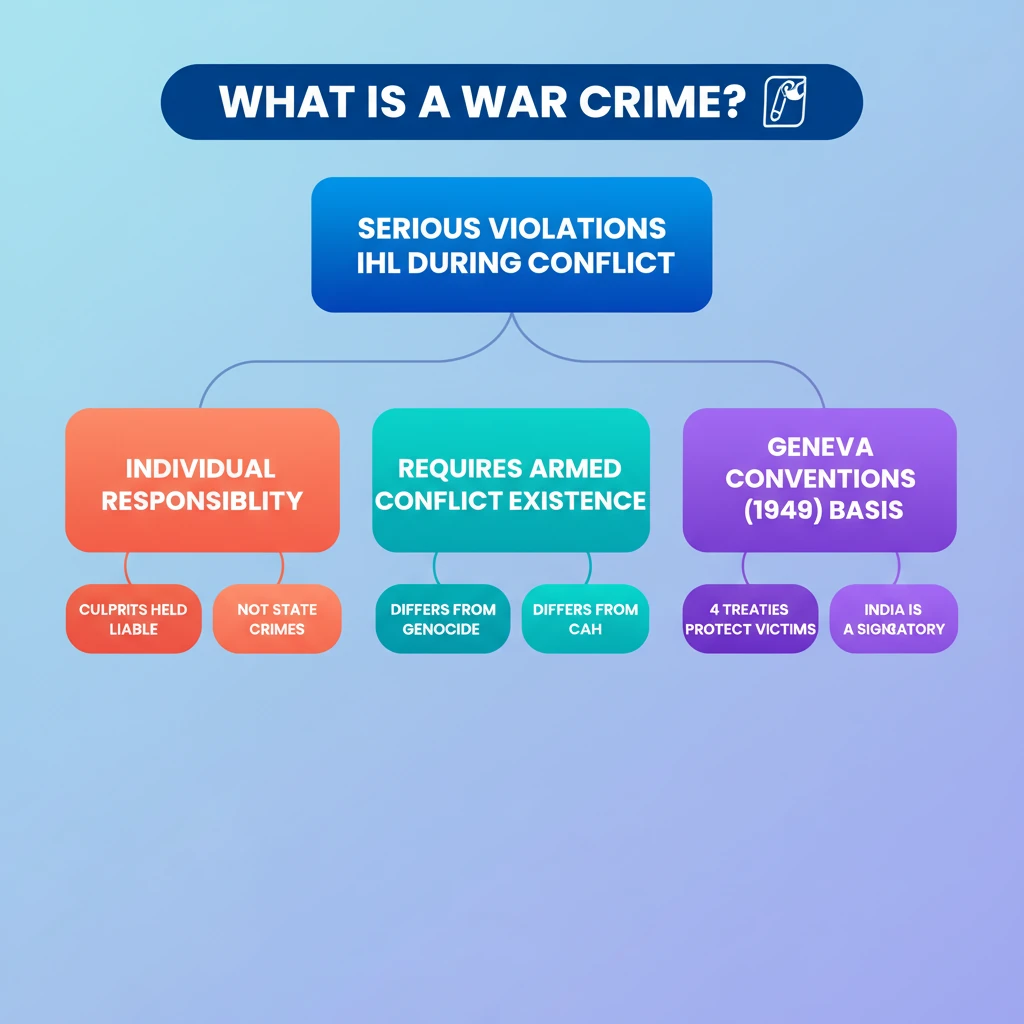 WHAT IS A WAR CRIME?

SERIOUS VIOLATIONS IHL DURING CONFLICT

INDIVIDUAL RESPONSIBLITY

CULPRITS HELD LIABLE

NOT STATE CRIMES

REQUIRES ARMED CONFLICT EXISTENCE

DIFFERS FROM GENOCIDE

DIFFERS FROM CAH

GENEVA CONVENTIONS (1949) BASIS

4 TREATIES PROTECT VICTIMS

INDIA IS A SIGNGATORY